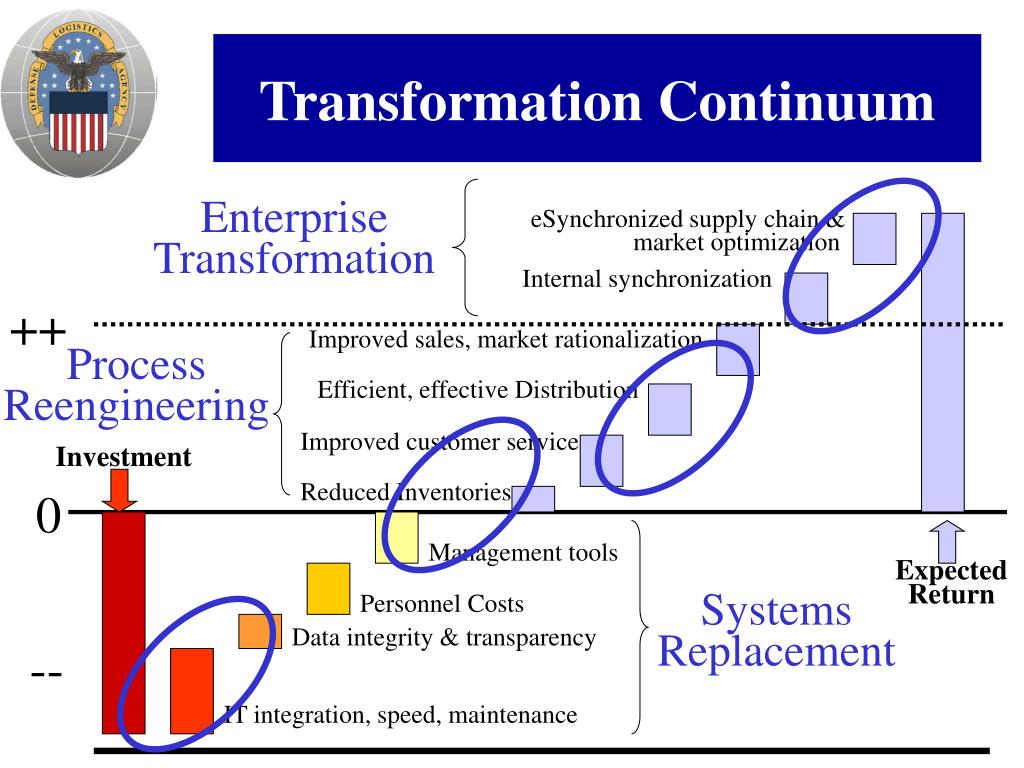 DEFENSE LOGISTICS AGENCY

Transformation Continuum

Enterprise Transformation

eSynchronized supply chain & market optimization

Internal synchronization

++

Process Reengineering

Improved sales, market rationalization

Efficient, effective Distribution

Improved customer service

Reduced Inventories

Investment

0

Management tools

Personnel Costs

Data integrity & transparency

IT integration, speed, maintenance

Systems Replacement

Expected Return

--